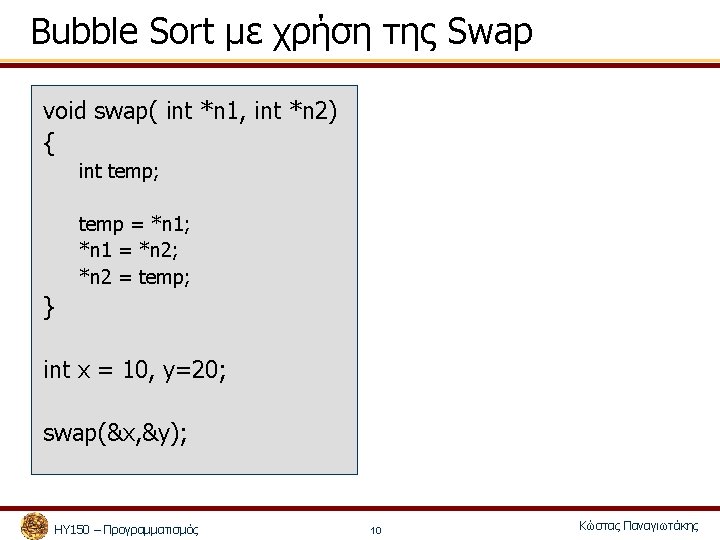 Bubble Sort με χρήση της Swap

void swap( int *n1, int *n2)
{
int temp;

temp = *n1;
*n1 = *n2;
*n2 = temp;
}

int x = 10, y=20;

swap(&x,&y);

ΗΥ150 – Προγραμματισμός

10

Κώστας Παναγιωτάκης